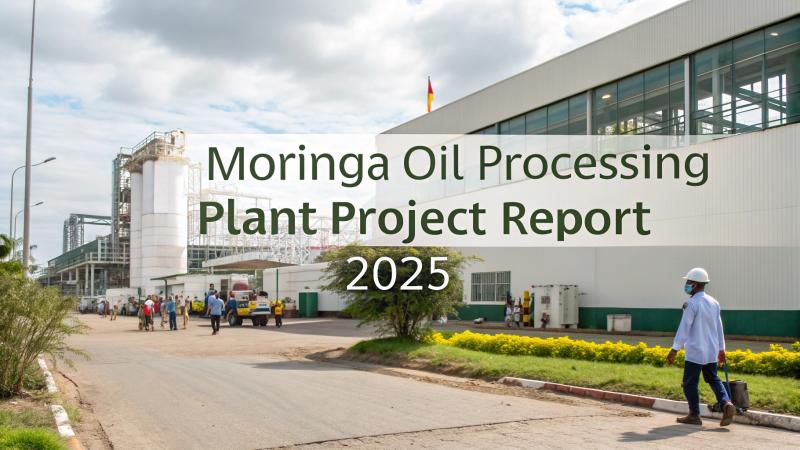 Moringa Oil Processing Plant Project Report 2025